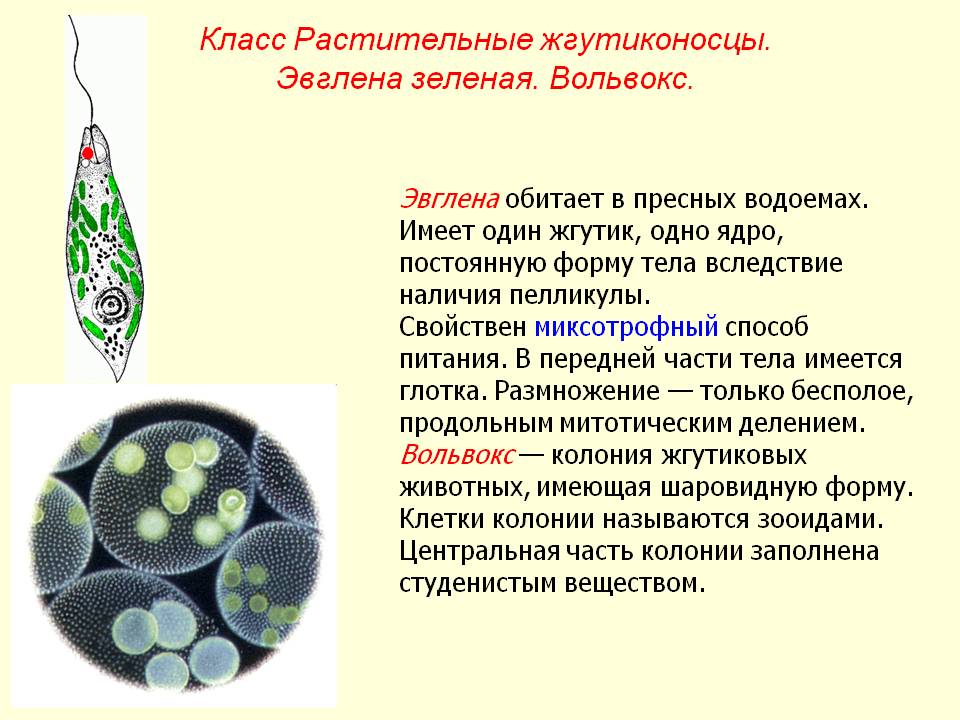 Класс Растительные жгутиконосцы. Эвглена зеленая. Вольвокс.

Эвглена обитает в пресных водоемах. Имеет один жгутик, одно ядро, постоянную форму тела вследствие наличия пелликулы.
Свойствен миксотрофный способ питания. В передней части тела имеется глотка. Размножение — только бесполое, продольным митотическим делением.
Вольвокс — колония жгутиковых животных, имеющая шаровидную форму. Клетки колонии называются зооидами. Центральная часть колонии заполнена студенистым веществом.